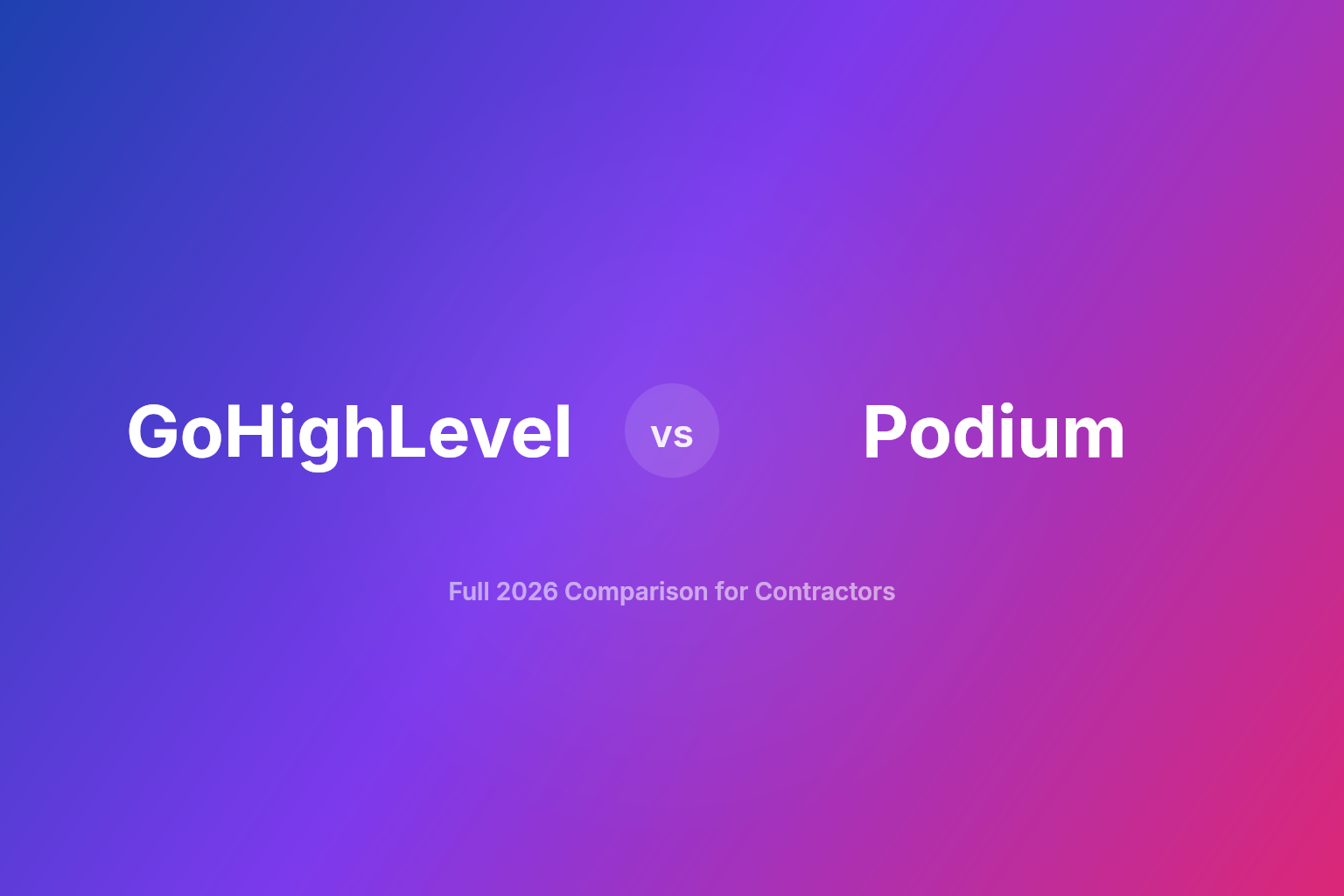 GoHighLevel vs Podium

Full 2026 Comparison for Contractors